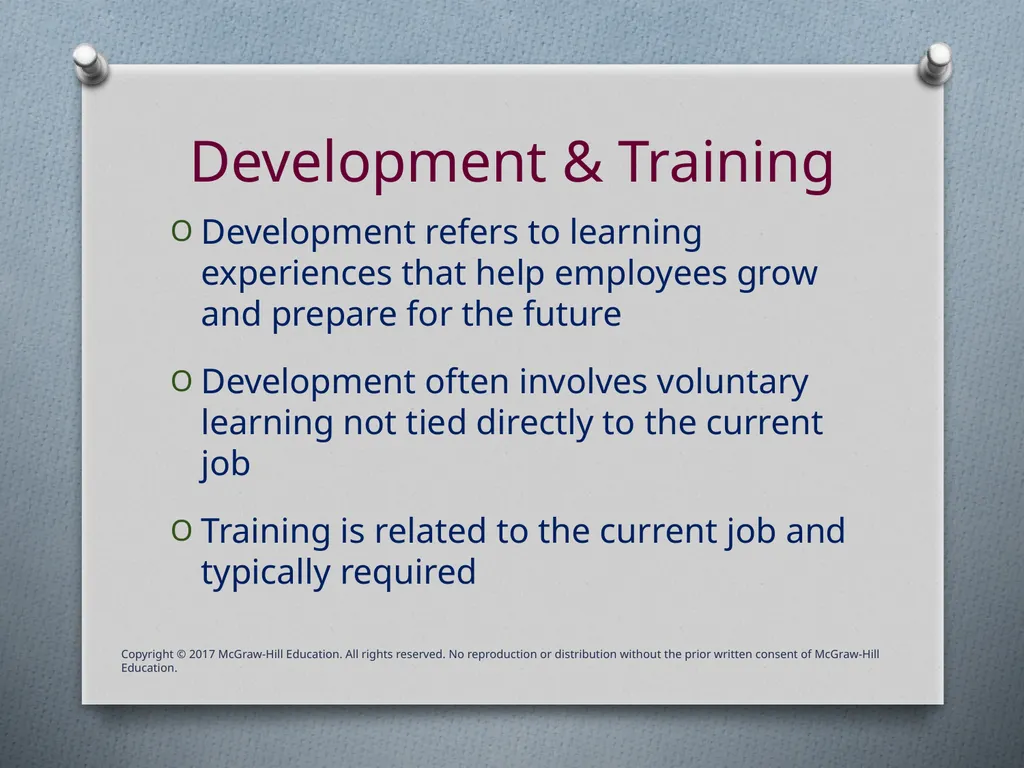 Development & Training

O Development refers to learning experiences that help employees grow and prepare for the future

O Development often involves voluntary learning not tied directly to the current job

O Training is related to the current job and typically required

Copyright © 2017 McGraw-Hill Education. All rights reserved. No reproduction or distribution without the prior written consent of McGraw-Hill Education.